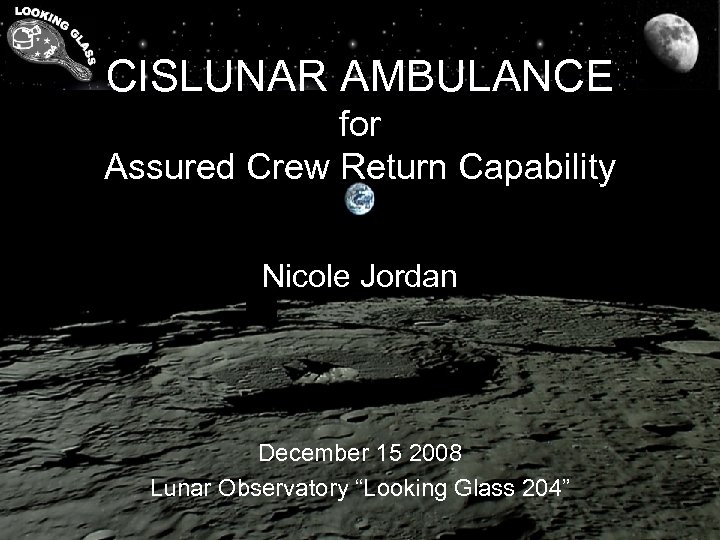 LOOKING GLASS

CISLUNAR AMBULANCE
for
Assured Crew Return Capability

Nicole Jordan

December 15 2008
Lunar Observatory “Looking Glass 204”